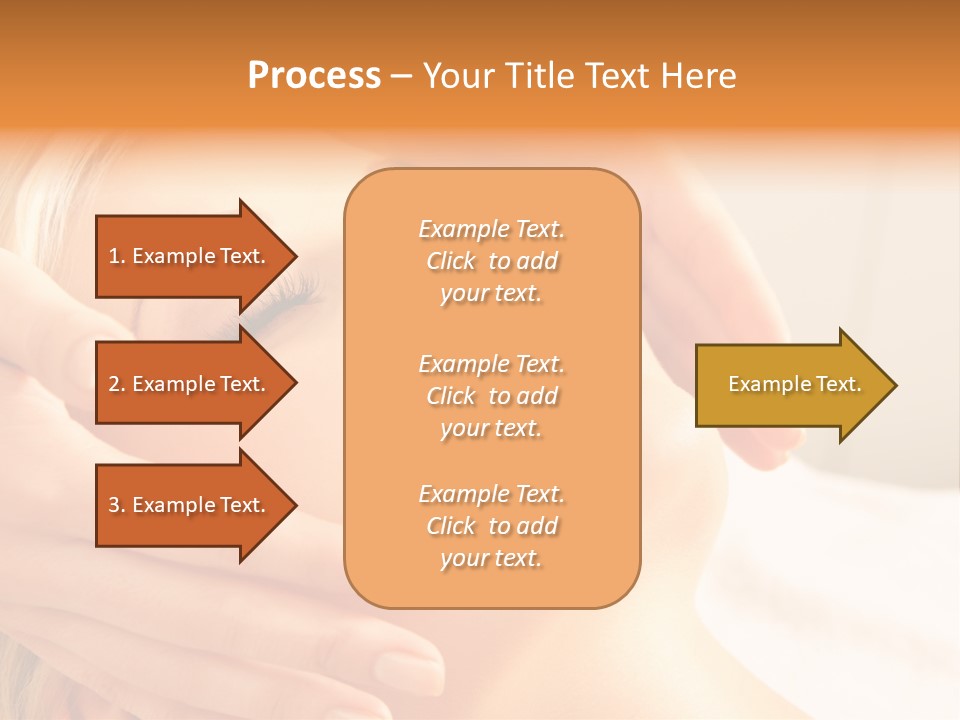 Process – Your Title Text Here

1. Example Text.

2. Example Text.

3. Example Text.

Example Text. Click to add your text.

Example Text. Click to add your text.

Example Text. Click to add your text.

Example Text.